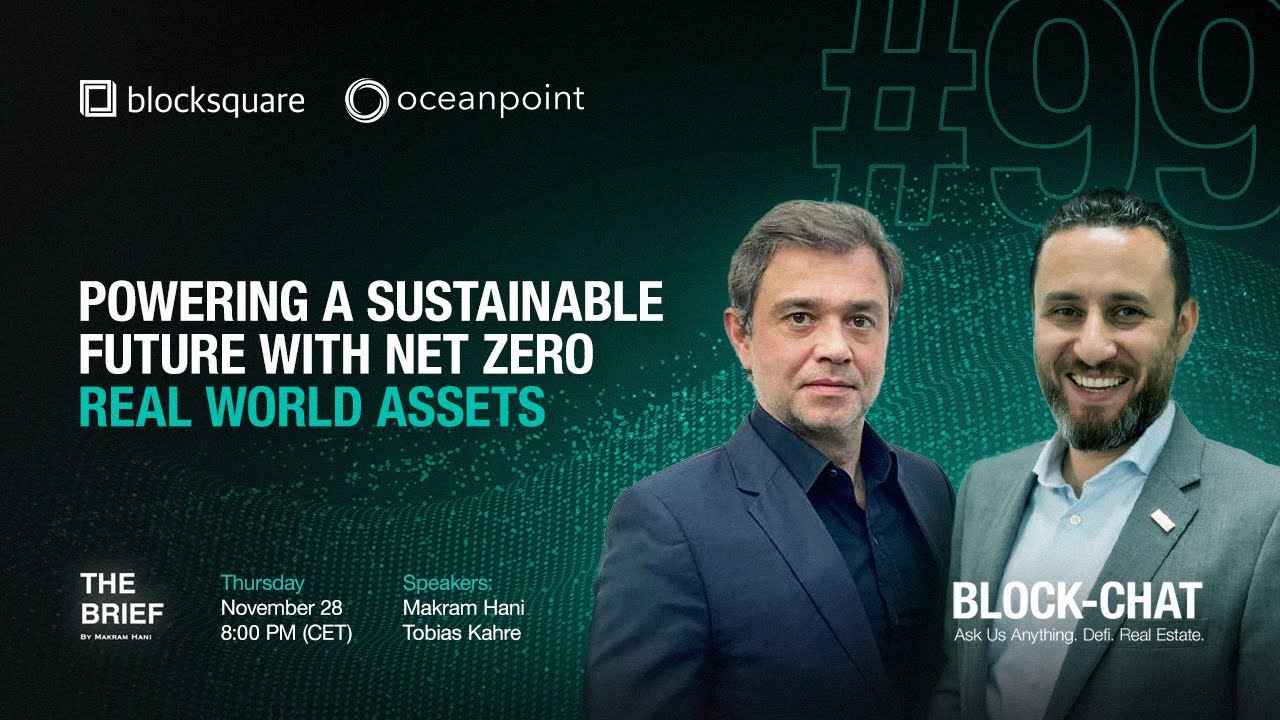 blocksquare oceanpoint

#99

POWERING A SUSTAINABLE FUTURE WITH NET ZERO REAL WORLD ASSETS

THE BRIEF
By Makram Hani

Thursday
November 28
8:00 PM (CET)

Speakers:
Makram Hani
Tobias Kahre

BLOCK-CHAT
Ask Us Anything. Defi. Real Estate.